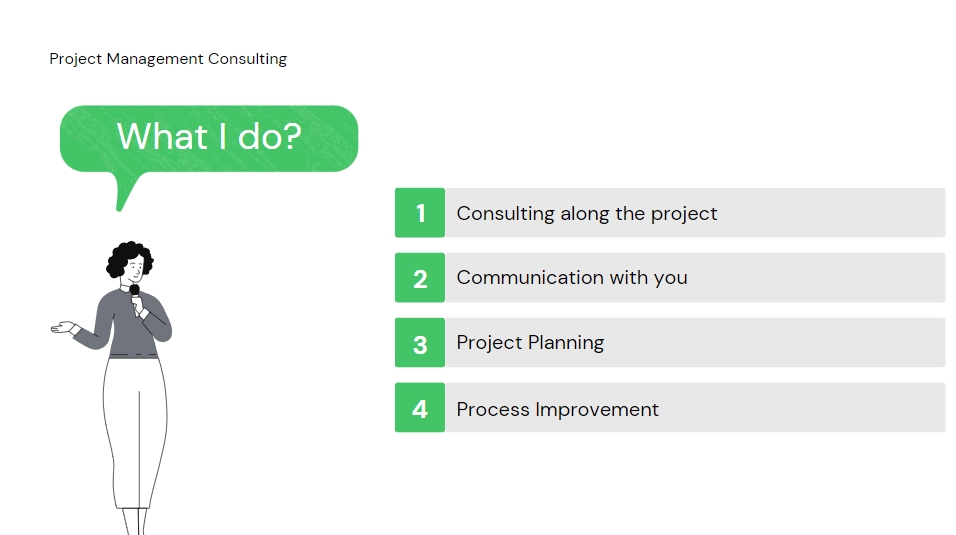 Project Management Consulting

What I do?

1 Consulting along the project

2 Communication with you

3 Project Planning

4 Process Improvement